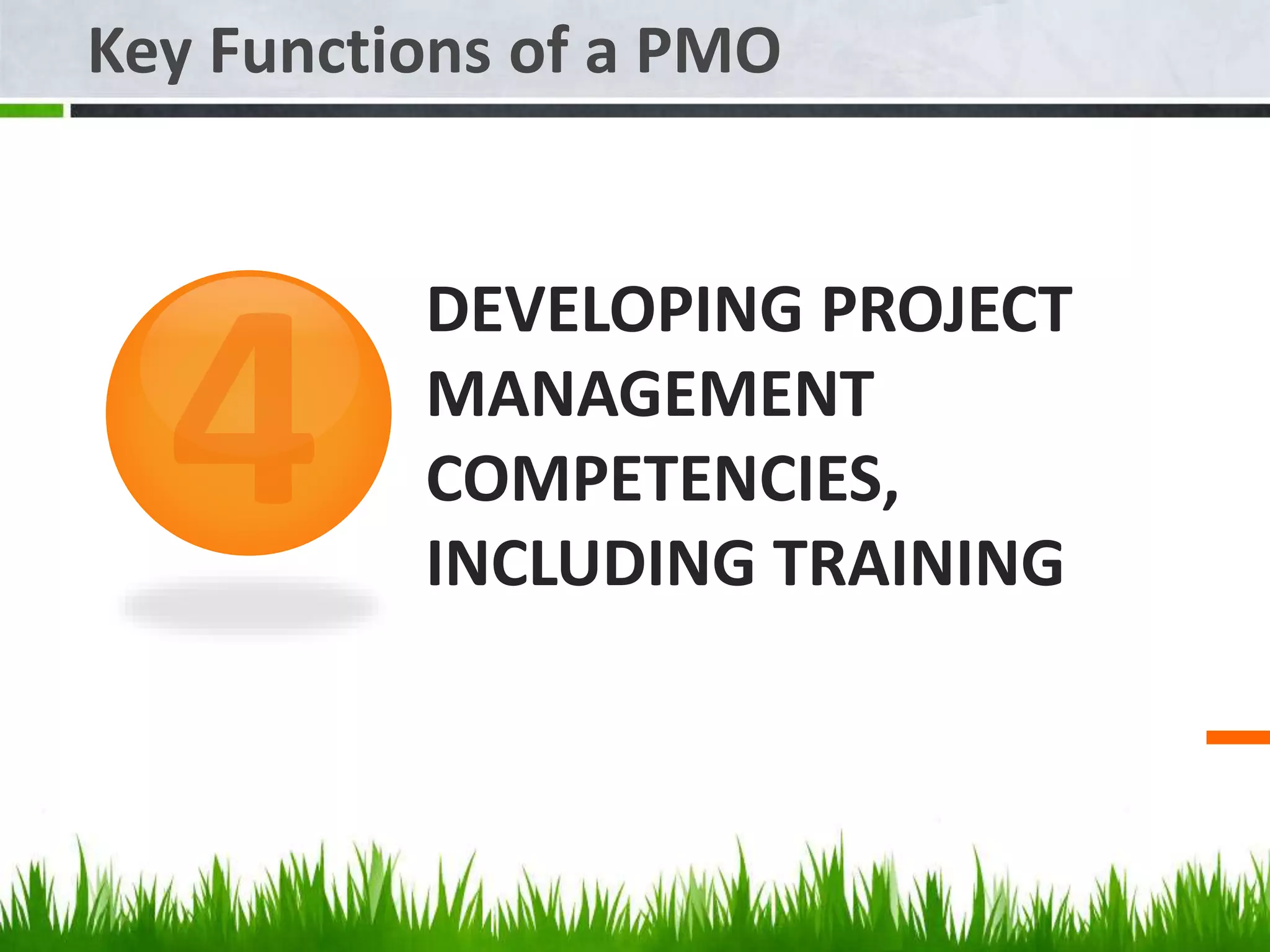 Key Functions of a PMO

4

DEVELOPING PROJECT MANAGEMENT COMPETENCIES, INCLUDING TRAINING